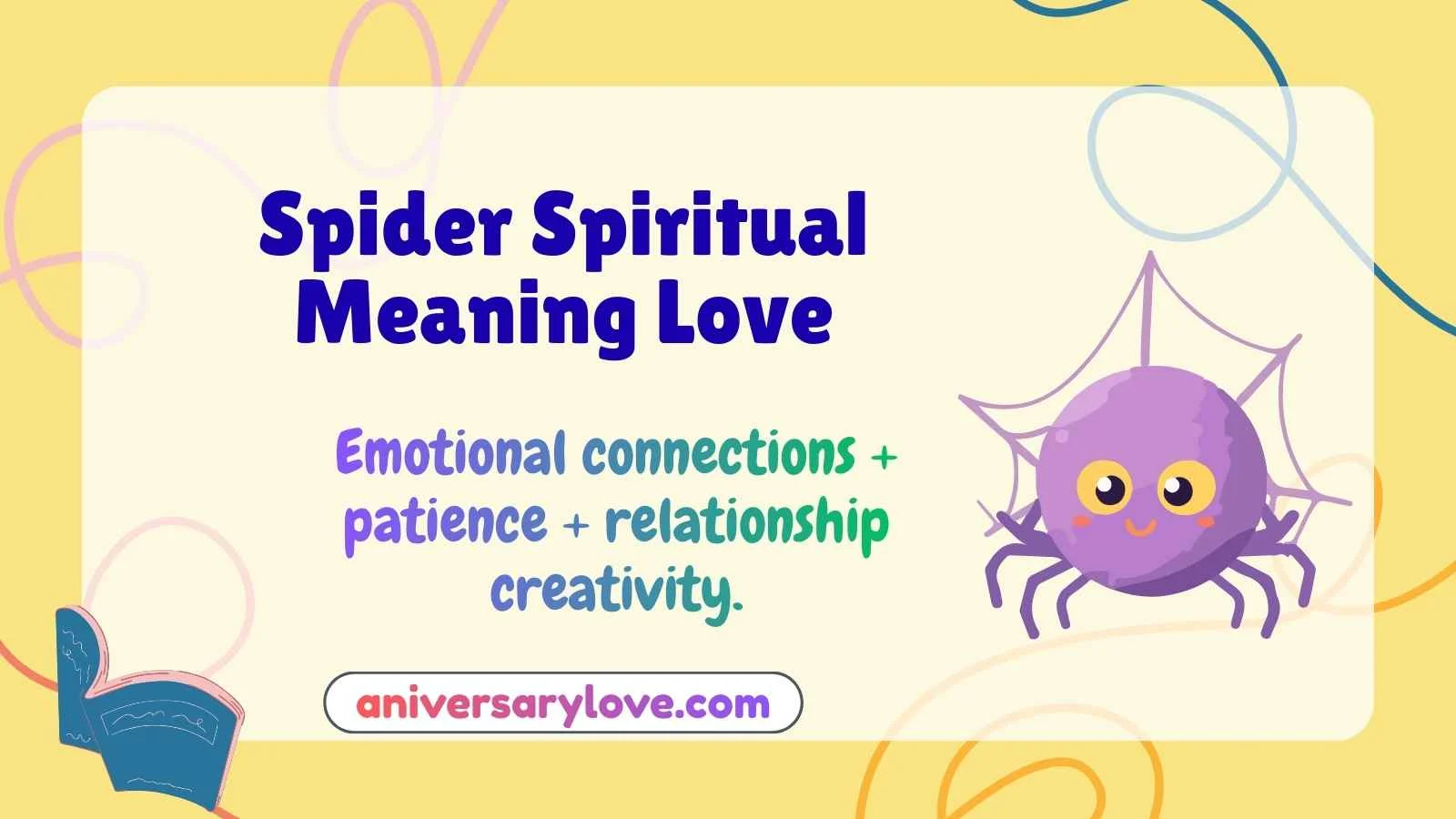 Spider Spiritual Meaning Love

Emotional connections + patience + relationship creativity.

aniversarylove.com